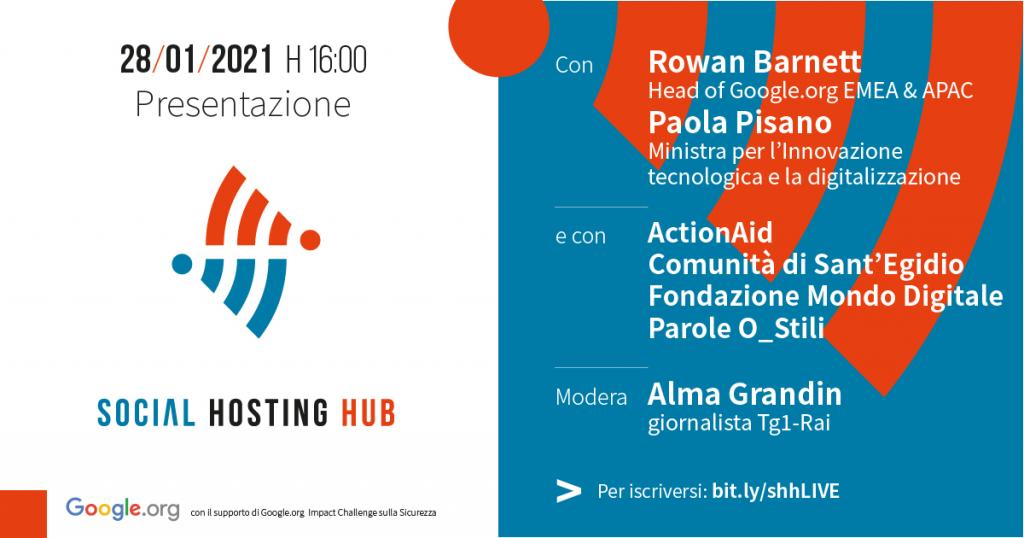 28/01/2021 H 16:00
Presentazione

SOCIAL HOSTING HUB

Google.org con il supporto di Google.org Impact Challenge sulla Sicurezza

Con Rowan Barnett
Head of Google.org EMEA & APAC
Paola Pisano
Ministra per l'Innovazione tecnologica e la digitalizzazione

e con ActionAid
Comunità di Sant'Egidio
Fondazione Mondo Digitale
Parole O_Stili

Modera Alma Grandin
giornalista Tg1-Rai

Per iscriversi: bit.ly/shhLIVE